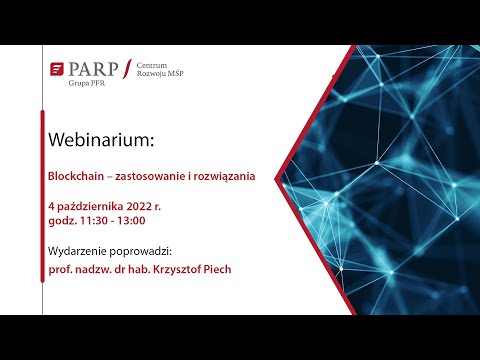 PARP
Grupa PFR
Centrum
Rozwoju MŚP

Webinarium:

Blockchain – zastosowanie i rozwiązania

4 października 2022 r.
godz. 11:30 - 13:00

Wydarzenie poprowadzi:
prof. nadzw. dr hab. Krzysztof Piech